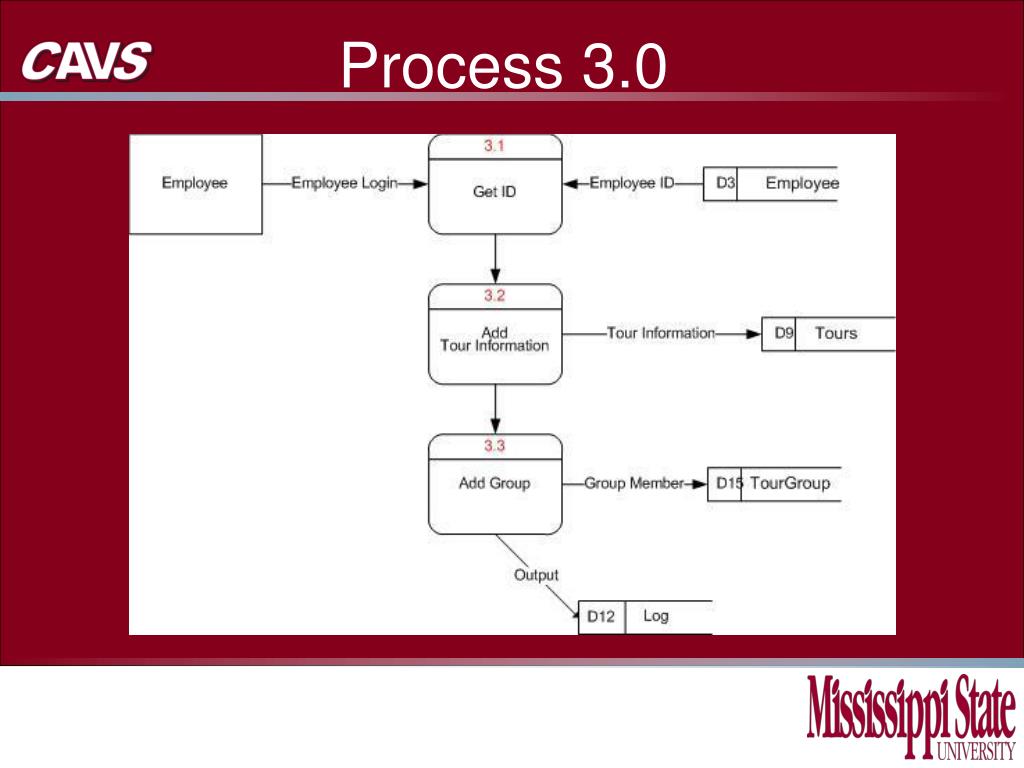 CAVS

Process 3.0

Employee

Employee Login

3.1

Get ID

Employee ID

D3 Employee

3.2

Add Tour Information

Tour Information

D9 Tours

3.3

Add Group

Group Member

D15 TourGroup

Output

D12 Log

Mississippi State UNIVERSITY